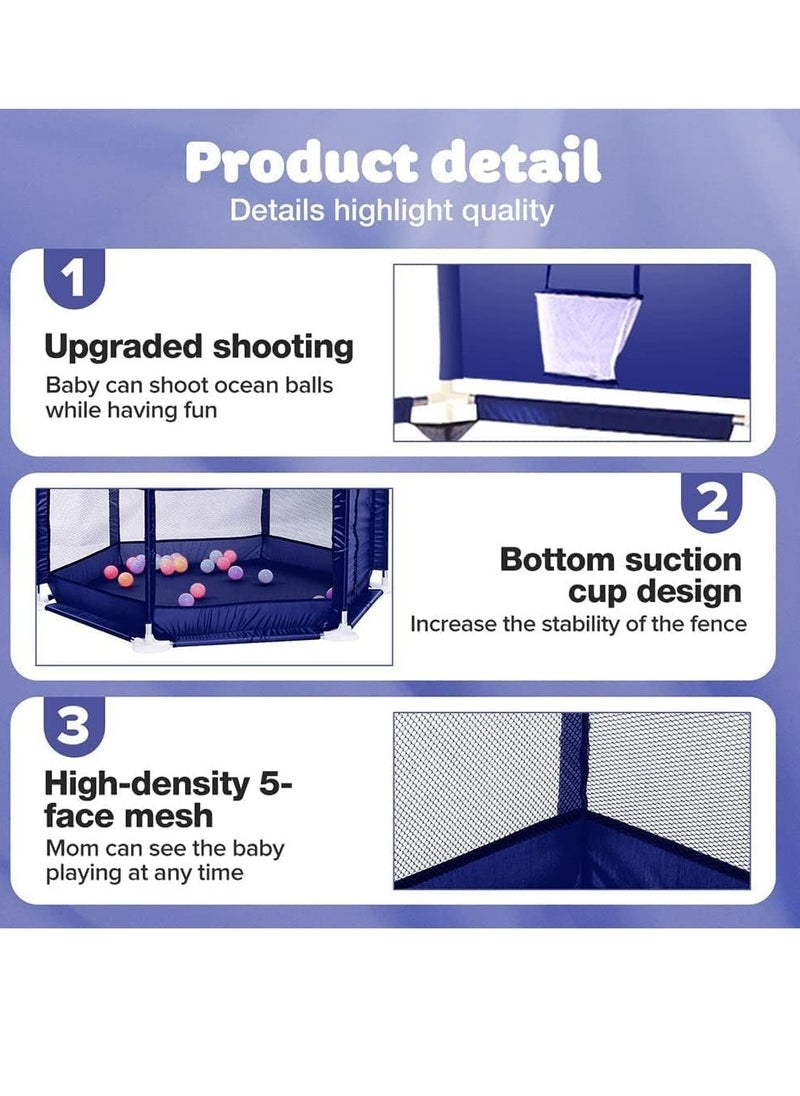 Product detail
Details highlight quality

1
Upgraded shooting
Baby can shoot ocean balls while having fun

2
Bottom suction cup design
Increase the stability of the fence

3
High-density 5-face mesh
Mom can see the baby playing at any time